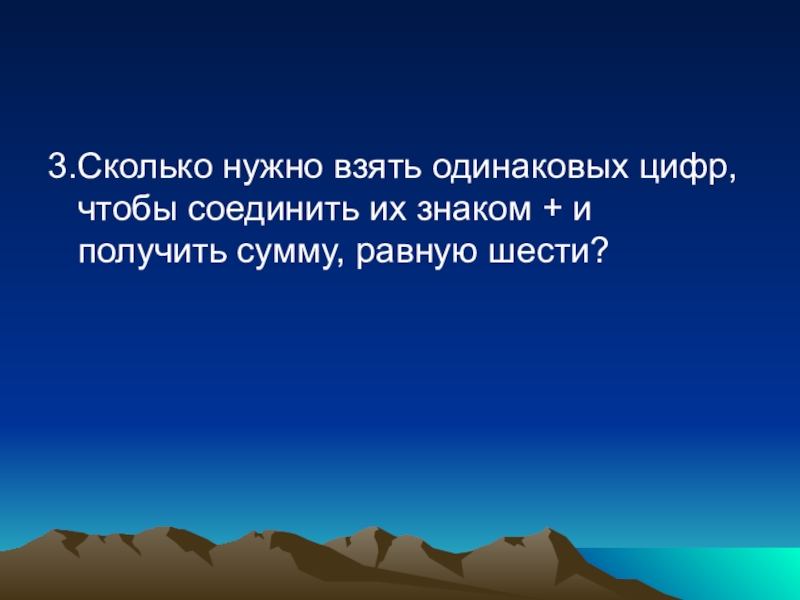 3.Сколько нужно взять одинаковых цифр, чтобы соединить их знаком + и получить сумму, равную шести?